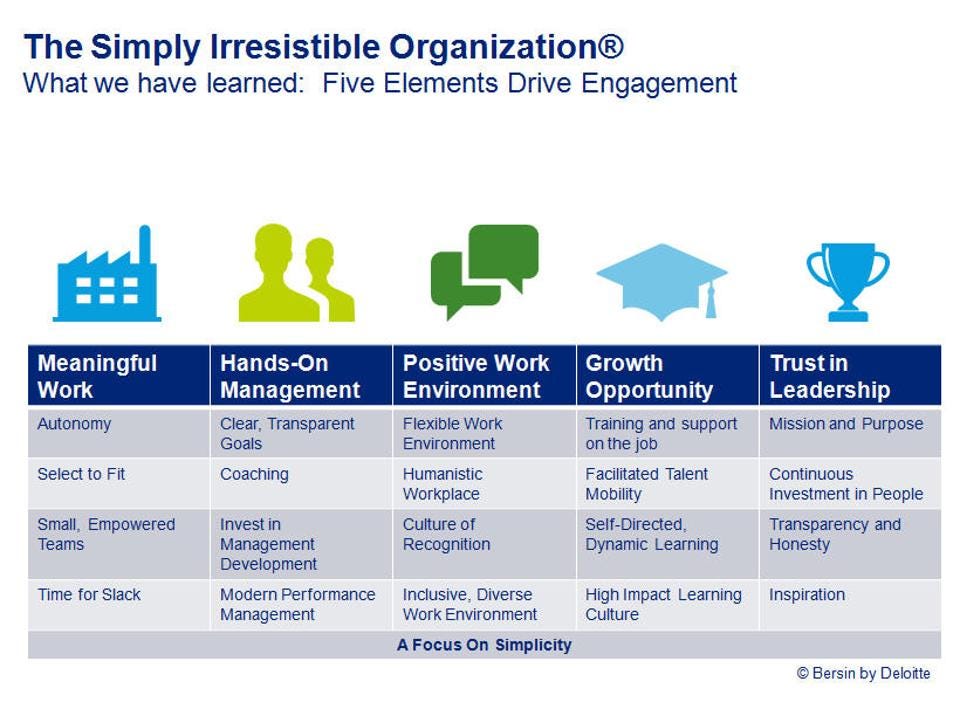 The Simply Irresistible Organization®
What we have learned: Five Elements Drive Engagement

| Meaningful Work | Hands-On Management | Positive Work Environment | Growth Opportunity | Trust in Leadership |
|---|---|---|---|---|
| Autonomy | Clear, Transparent Goals | Flexible Work Environment | Training and support on the job | Mission and Purpose |
| Select to Fit | Coaching | Humanistic Workplace | Facilitated Talent Mobility | Continuous Investment in People |
| Small, Empowered Teams | Invest in Management Development | Culture of Recognition | Self-Directed, Dynamic Learning | Transparency and Honesty |
| Time for Slack | Modern Performance Management | Inclusive, Diverse Work Environment | High Impact Learning Culture | Inspiration |

A Focus On Simplicity

© Bersin by Deloitte